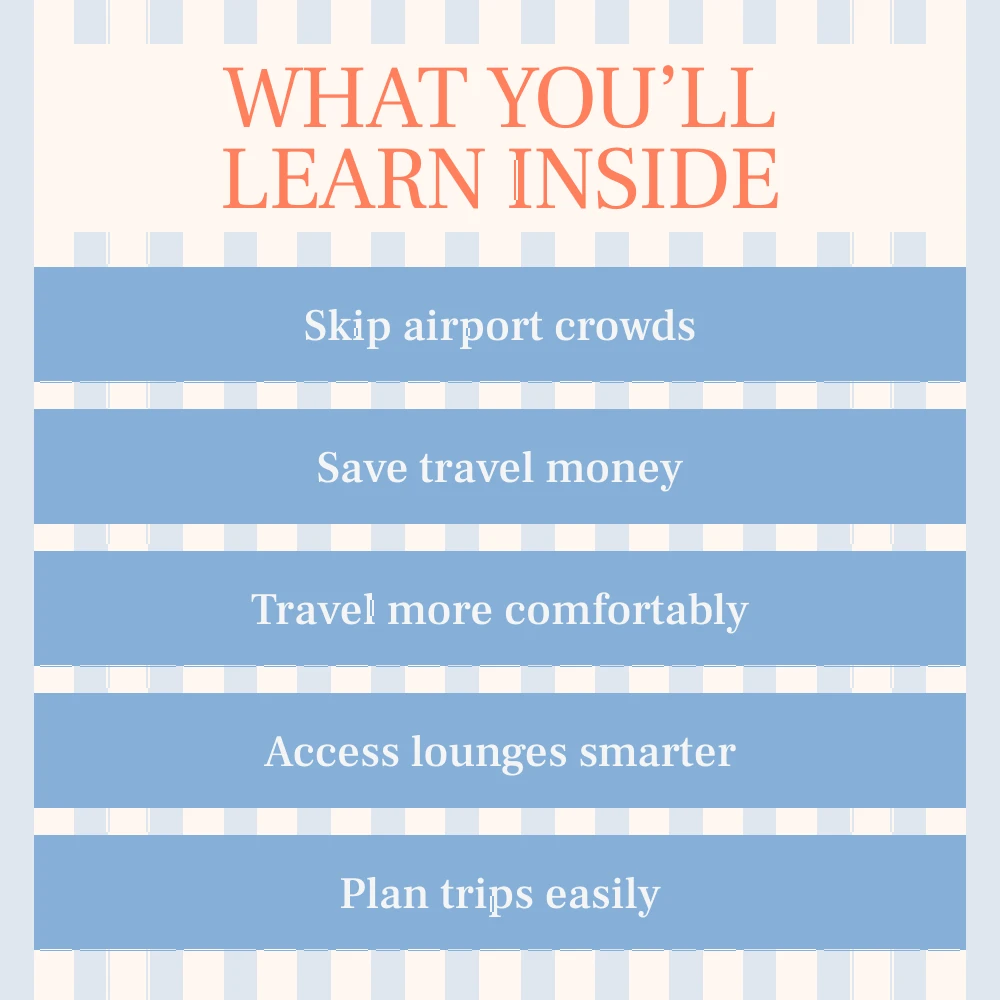 WHAT YOU'LL LEARN INSIDE

Skip airport crowds

Save travel money

Travel more comfortably

Access lounges smarter

Plan trips easily